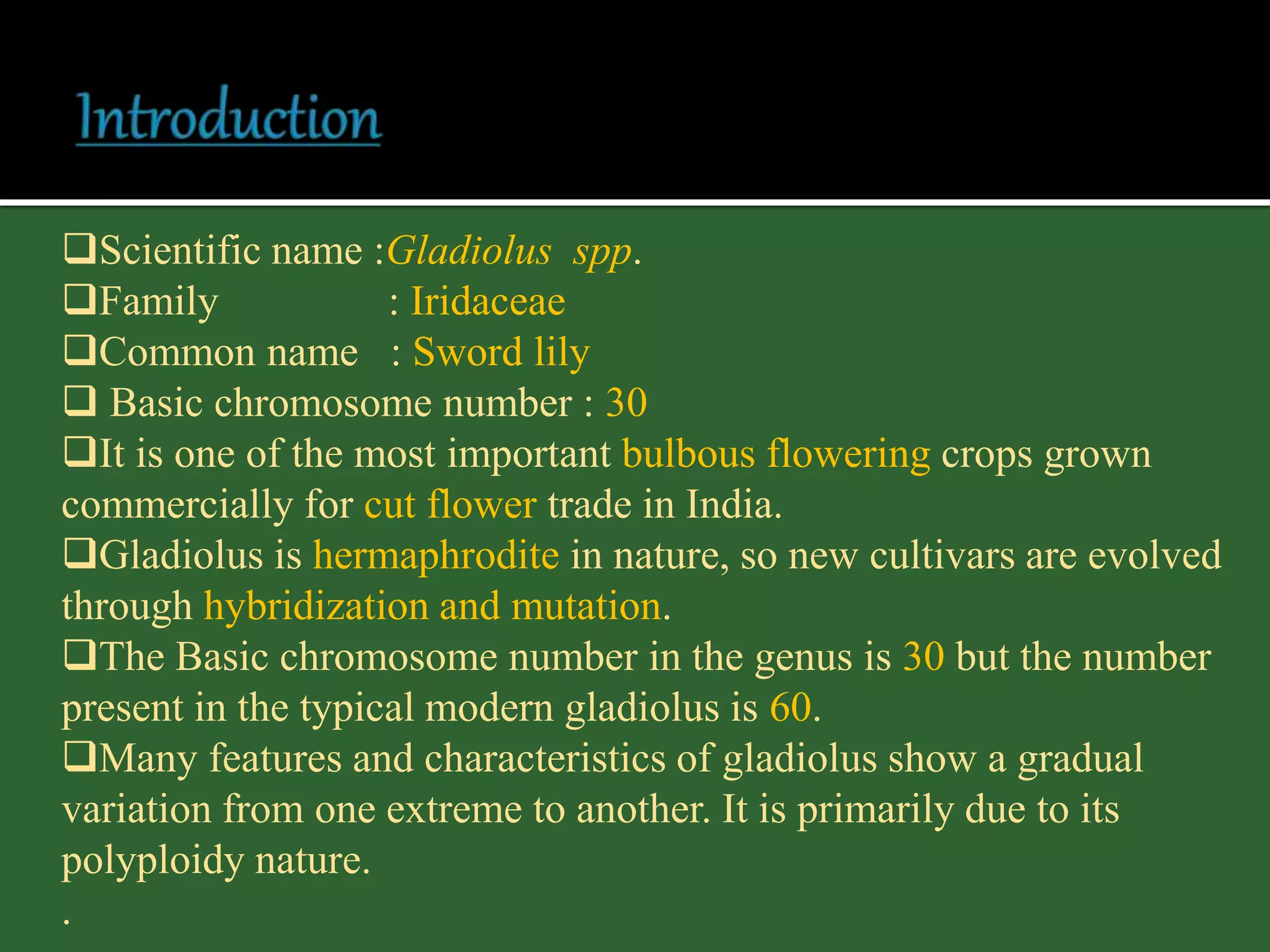 Introduction

❑Scientific name :Gladiolus spp.
❑Family : Iridaceae
❑Common name : Sword lily
❑ Basic chromosome number : 30
❑It is one of the most important bulbous flowering crops grown commercially for cut flower trade in India.
❑Gladiolus is hermaphrodite in nature, so new cultivars are evolved through hybridization and mutation.
❑The Basic chromosome number in the genus is 30 but the number present in the typical modern gladiolus is 60.
❑Many features and characteristics of gladiolus show a gradual variation from one extreme to another. It is primarily due to its polyploidy nature.
.